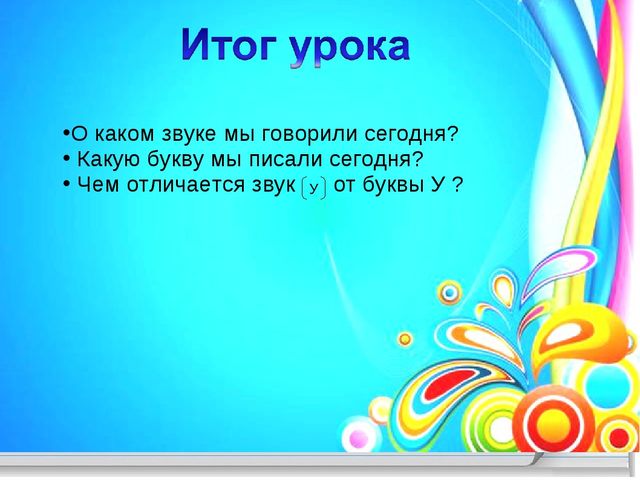 Итог урока

•О каком звуке мы говорили сегодня?
• Какую букву мы писали сегодня?
• Чем отличается звук [у] от буквы У ?